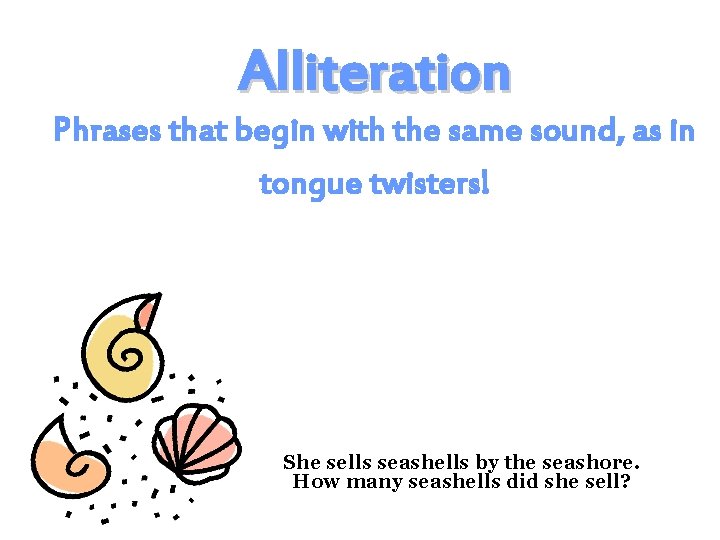 Alliteration

Phrases that begin with the same sound, as in tongue twisters!

She sells seashells by the seashore.
How many seashells did she sell?